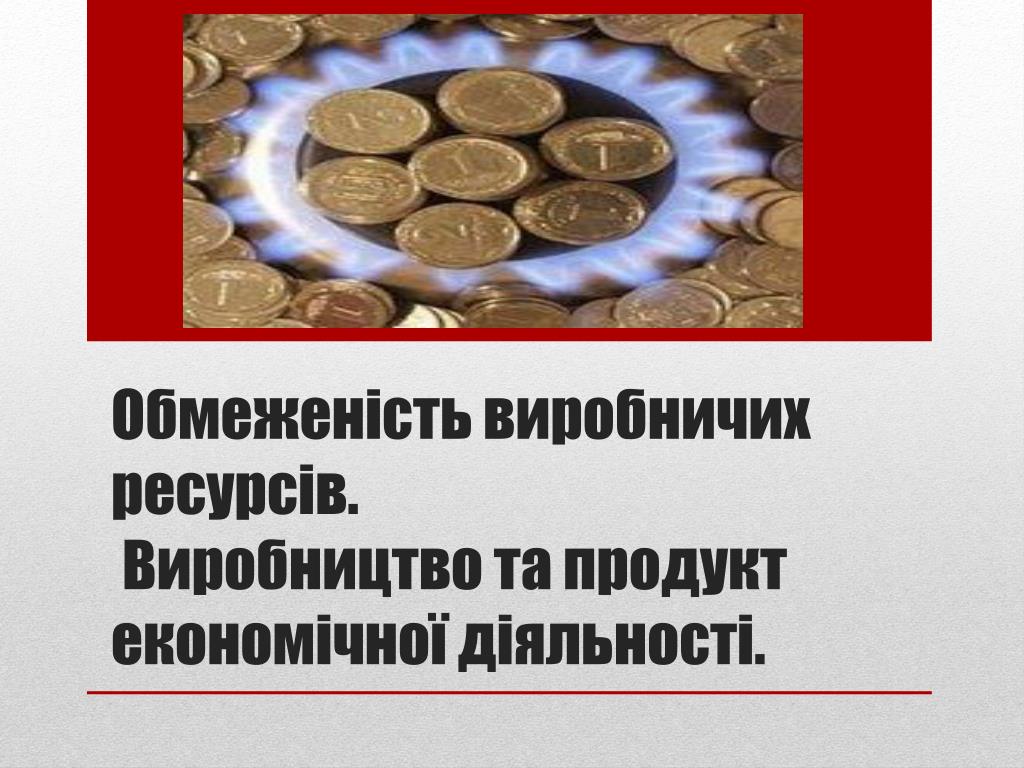 Обмеженість виробничих ресурсів.
Виробництво та продукт економічної діяльності.